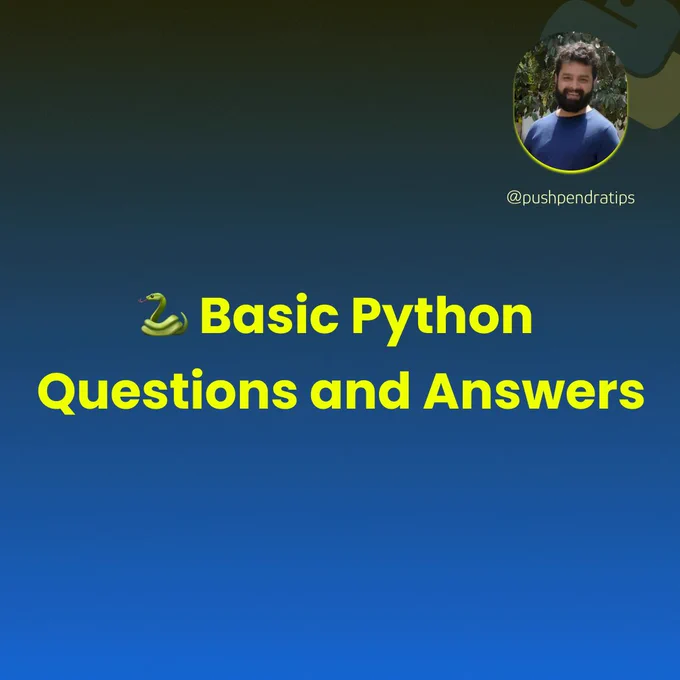 @pushpendratips

🐍 Basic Python Questions and Answers